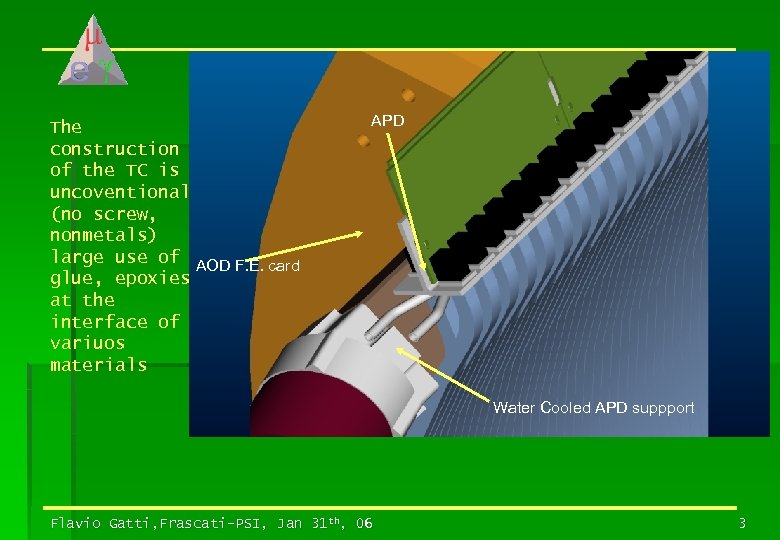 μ
e γ

The construction of the TC is uncoventional (no screw, nonmetals) large use of glue, epoxies at the interface of variuos materials

APD

AOD F.E. card

Water Cooled APD suppport

Flavio Gatti,Frascati-PSI, Jan 31$^{th}$, 06

3